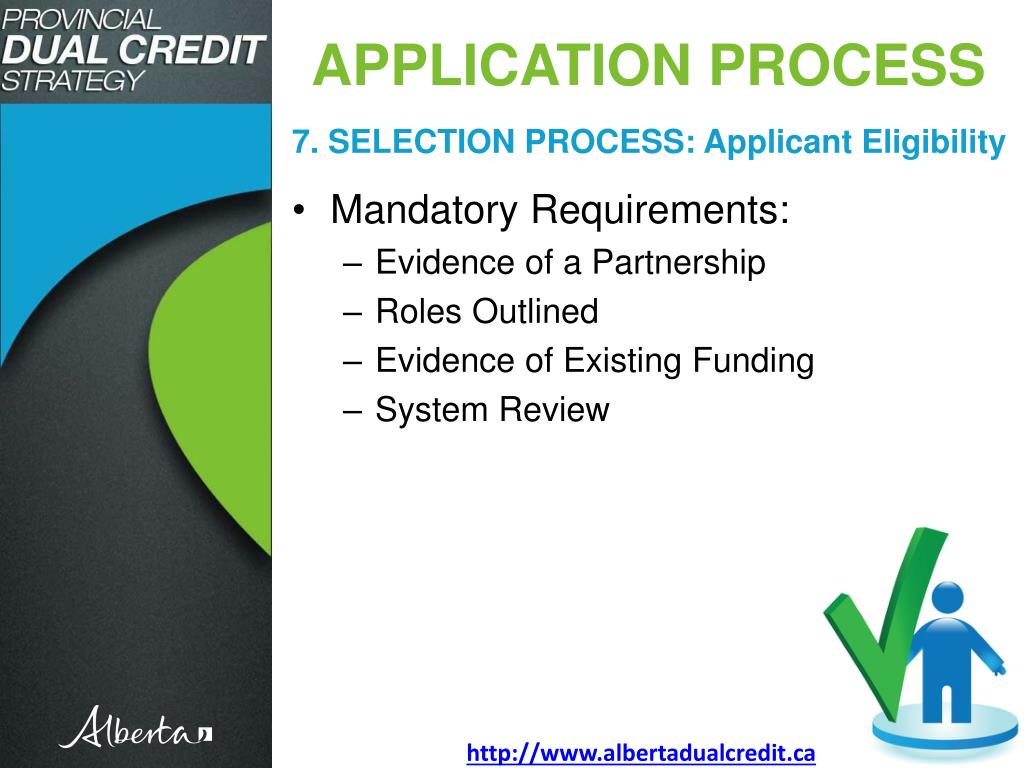 PROVINCIAL
DUAL CREDIT
STRATEGY

APPLICATION PROCESS

7. SELECTION PROCESS: Applicant Eligibility

• Mandatory Requirements:
– Evidence of a Partnership
– Roles Outlined
– Evidence of Existing Funding
– System Review

Alberta

http://www.albertadualcredit.ca